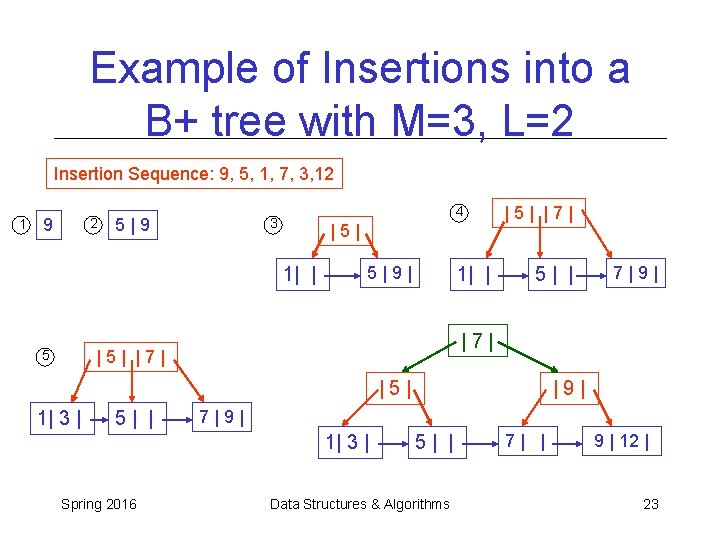 Example of Insertions into a B+ tree with M=3, L=2

Insertion Sequence: 9, 5, 1, 7, 3,12

① 9 ② 5 | 9

③ | 5 |
1| | 5 | 9 |

④ | 5 | | 7 |
1| | 5 | | 7 | 9 |

⑤ | 5 | | 7 |
1| 3 | 5 | | 7 | 9 |

| 7 |
| 5 | | 9 |
1| 3 | 5 | | 7 | | 9 | 12 |

Spring 2016 Data Structures & Algorithms 23